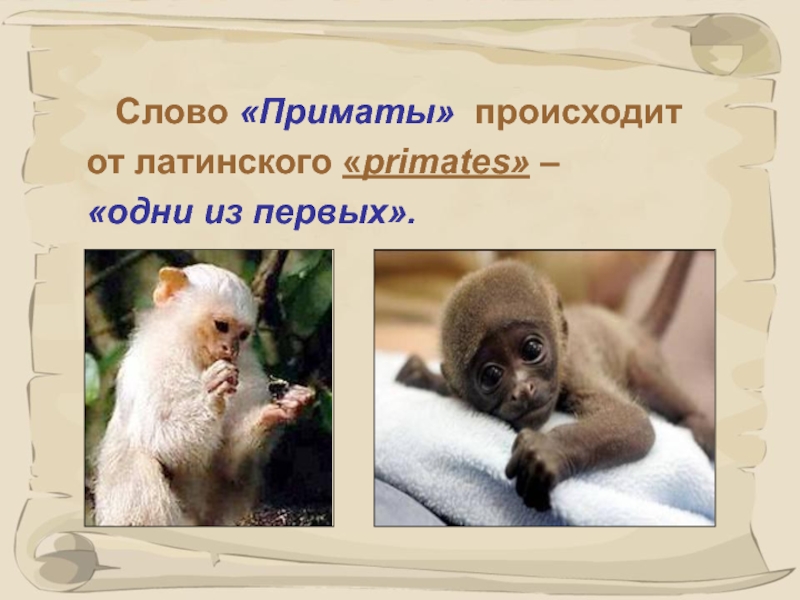 Слово «Приматы» происходит от латинского «primates» – «одни из первых».